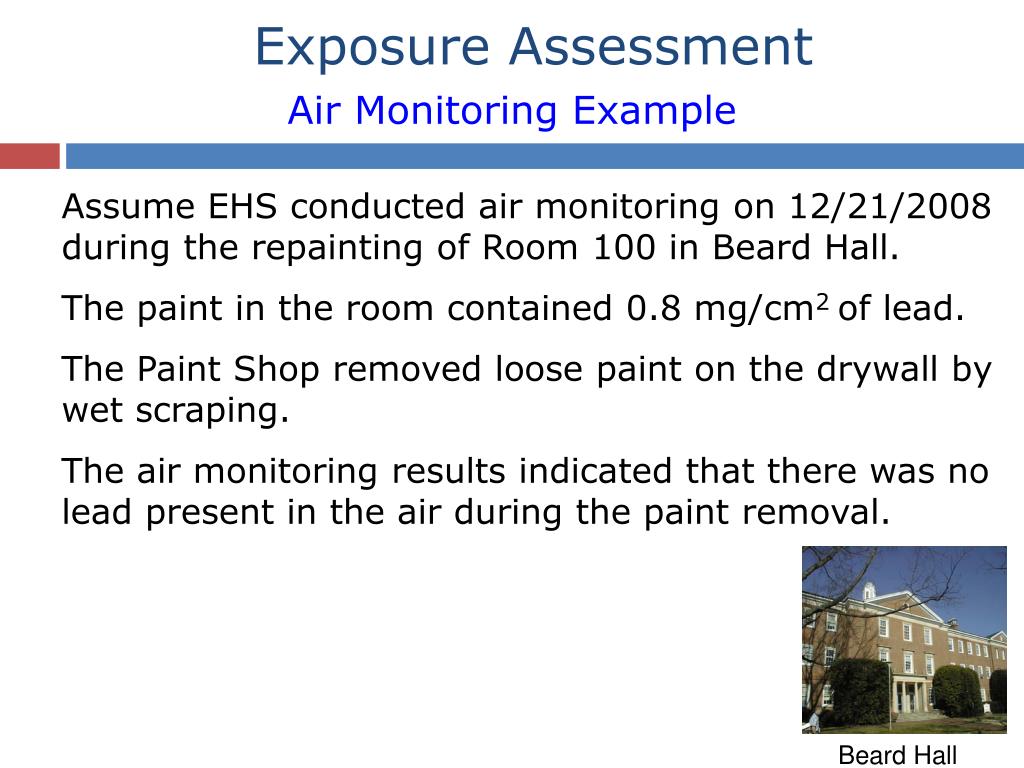 Exposure Assessment
Air Monitoring Example

Assume EHS conducted air monitoring on 12/21/2008 during the repainting of Room 100 in Beard Hall.

The paint in the room contained 0.8 mg/cm$^2$ of lead.

The Paint Shop removed loose paint on the drywall by wet scraping.

The air monitoring results indicated that there was no lead present in the air during the paint removal.

Beard Hall